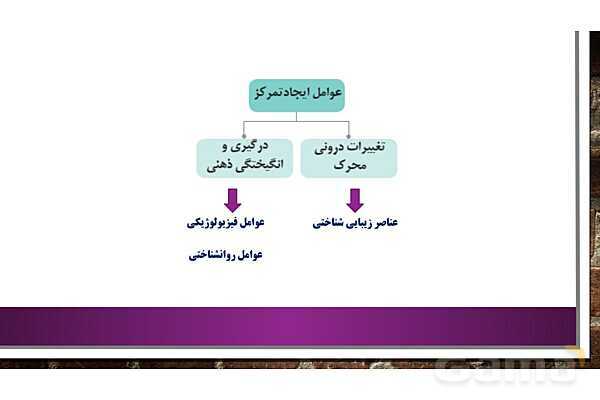 عوامل ایجادتمرکز

تغییرات درونی محرک

درگیری و انگیختگی ذهنی

عناصر زیبایی شناختی

عوامل فیزیولوژیکی

عوامل روانشناختی

Gama